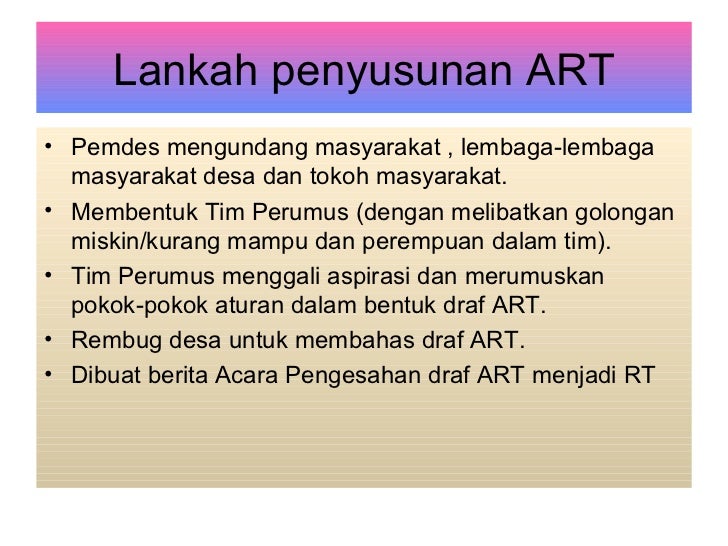 Lankah penyusunan ART

• Pemdes mengundang masyarakat , lembaga-lembaga masyarakat desa dan tokoh masyarakat.
• Membentuk Tim Perumus (dengan melibatkan golongan miskin/kurang mampu dan perempuan dalam tim).
• Tim Perumus menggali aspirasi dan merumuskan pokok-pokok aturan dalam bentuk draf ART.
• Rembug desa untuk membahas draf ART.
• Dibuat berita Acara Pengesahan draf ART menjadi RT